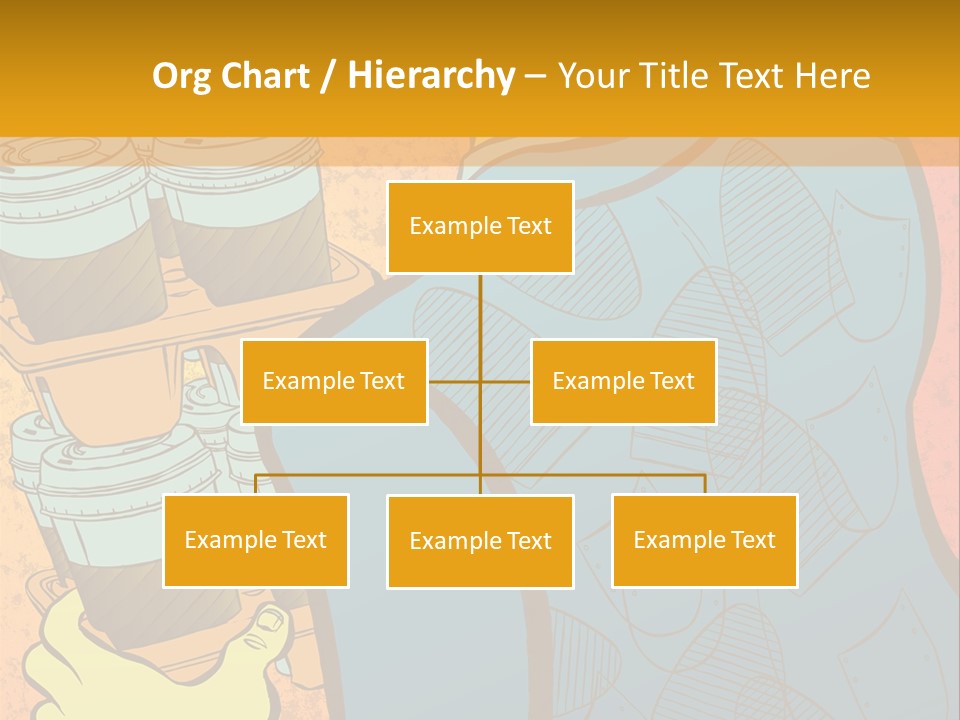 Org Chart / Hierarchy – Your Title Text Here

Example Text

Example Text

Example Text

Example Text

Example Text

Example Text